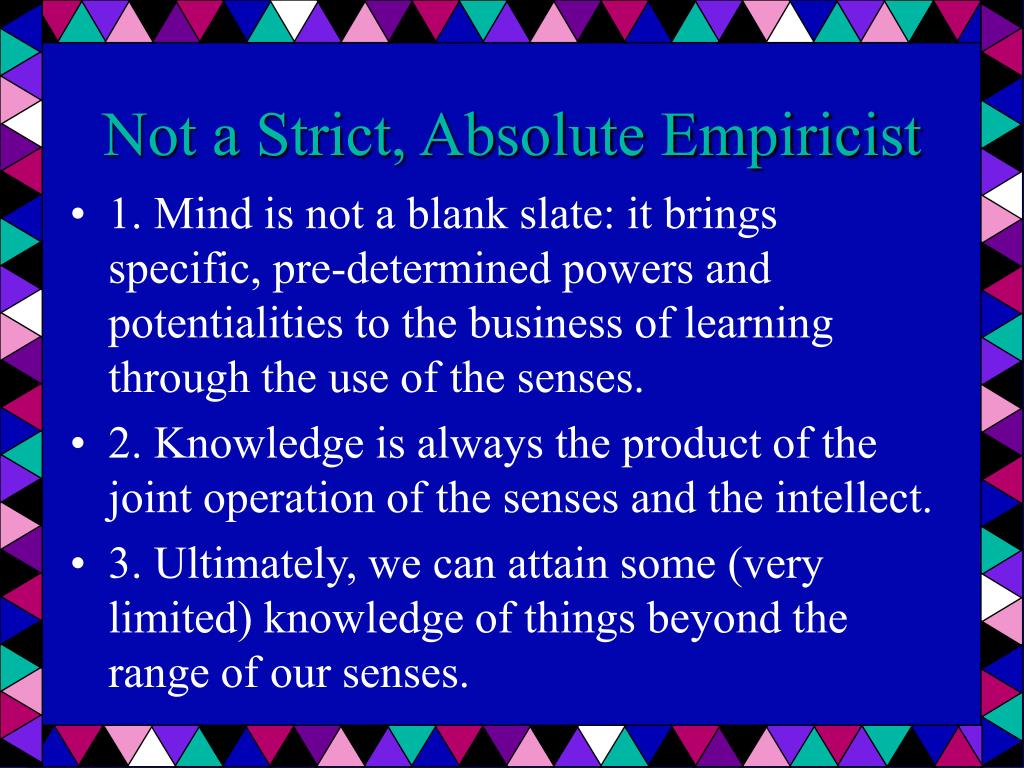 Not a Strict, Absolute Empiricist

• 1. Mind is not a blank slate: it brings specific, pre-determined powers and potentialities to the business of learning through the use of the senses.
• 2. Knowledge is always the product of the joint operation of the senses and the intellect.
• 3. Ultimately, we can attain some (very limited) knowledge of things beyond the range of our senses.